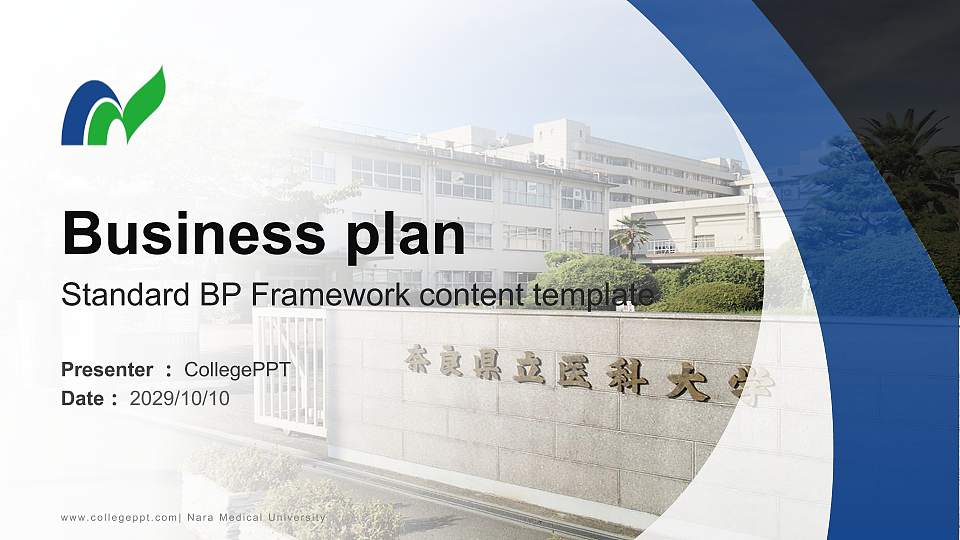 Business plan

Standard BP Framework content template

Presenter ： CollegePPT

Date： 2029/10/10

奈良県立医科大学

www.collegeppt.com| Nara Medical University